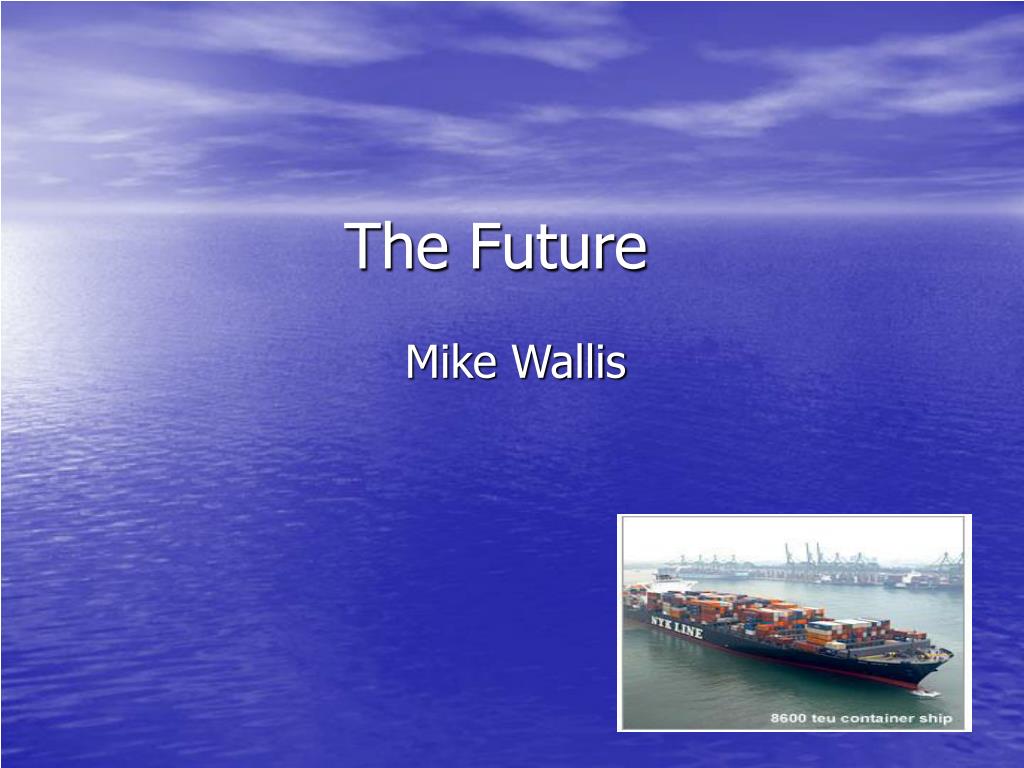 The Future

Mike Wallis

NYK LINE

8600 teu container ship